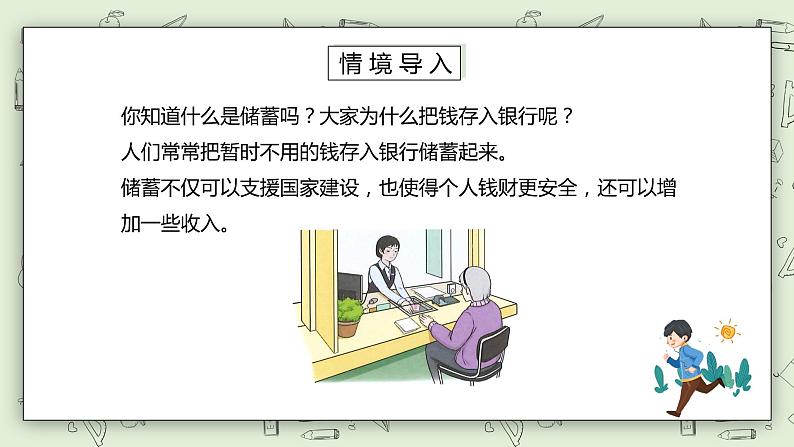 情境导入

你知道什么是储蓄吗？大家为什么把钱存入银行呢？

人们常常把暂时不用的钱存入银行储蓄起来。

储蓄不仅可以支援国家建设，也使得个人钱财更安全，还可以增加一些收入。